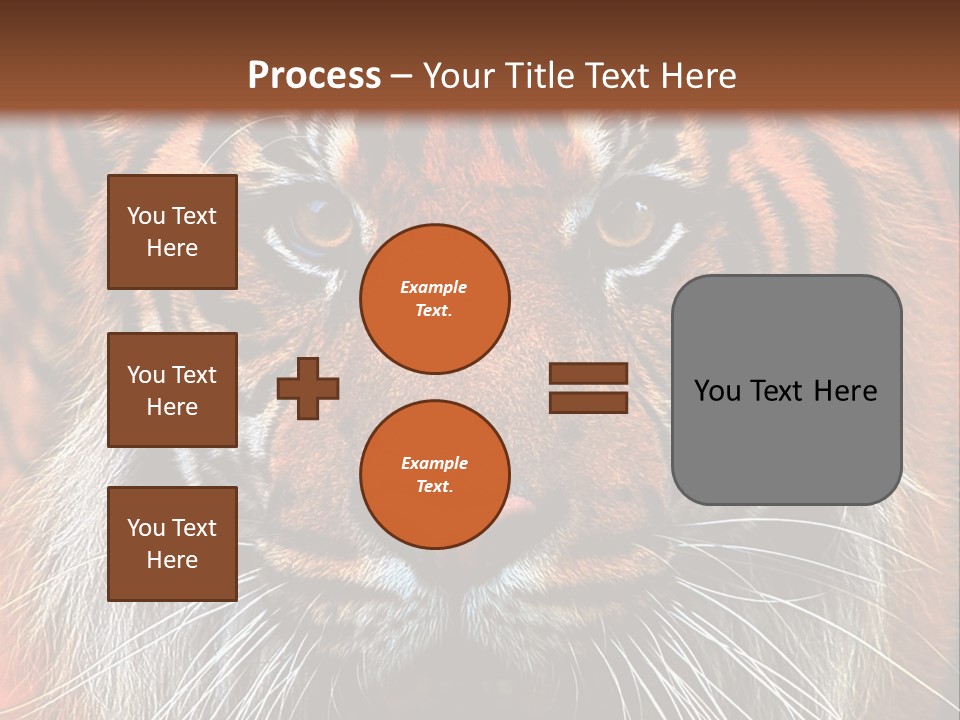 Process – Your Title Text Here

You Text Here

You Text Here

You Text Here

Example Text.

Example Text.

You Text Here